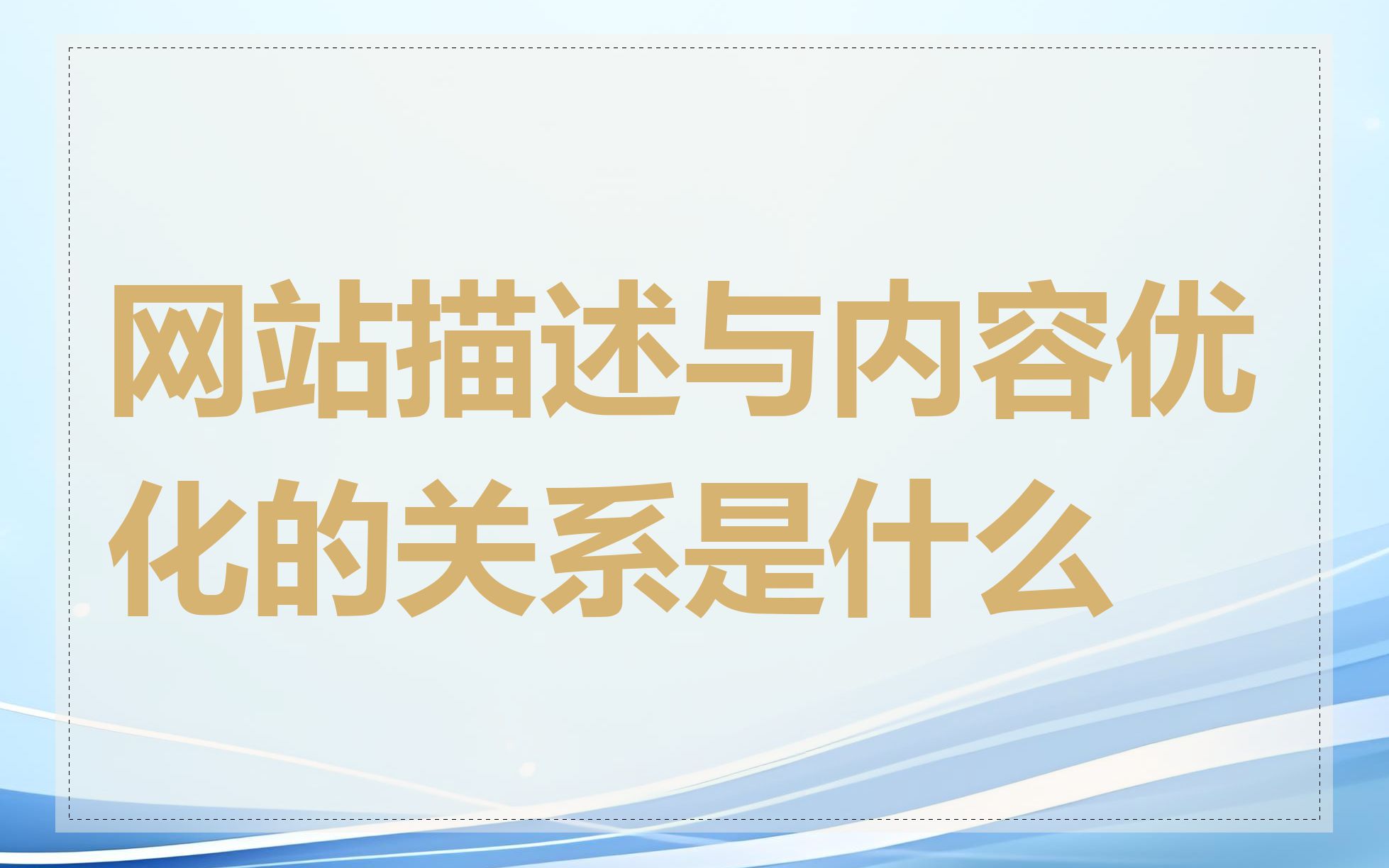 网站描述与内容优化的关系是什么